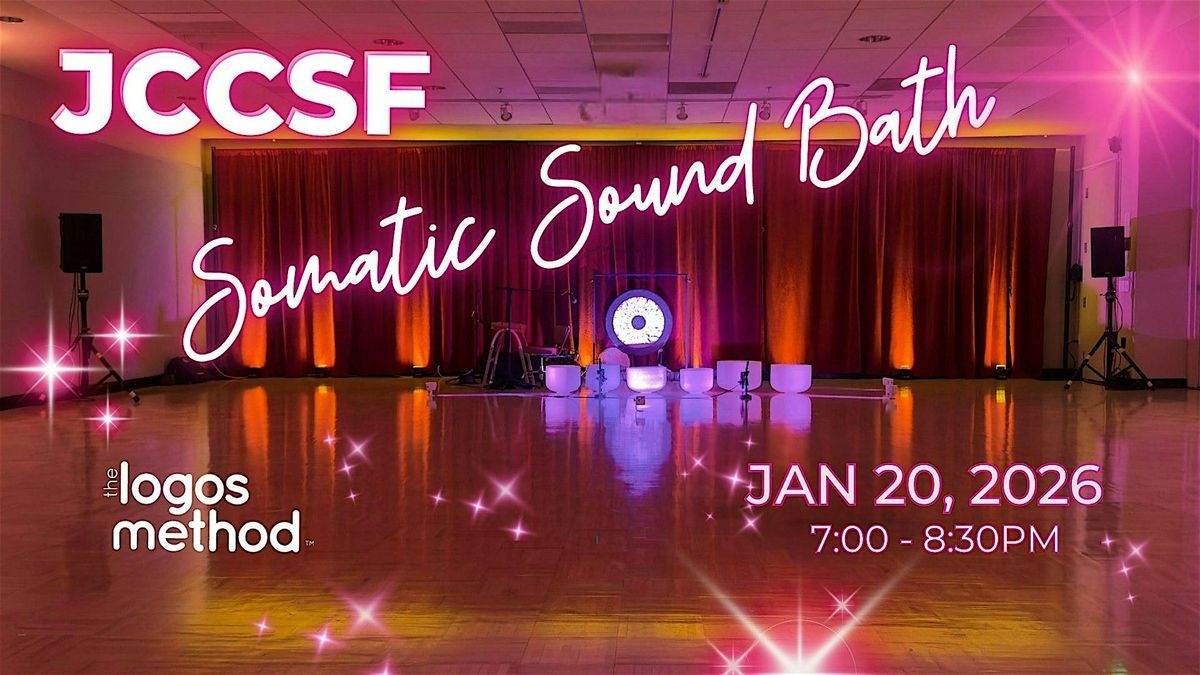 JCCSF

Somatic Sound Bath

the logos method™

JAN 20, 2026
7:00 - 8:30PM